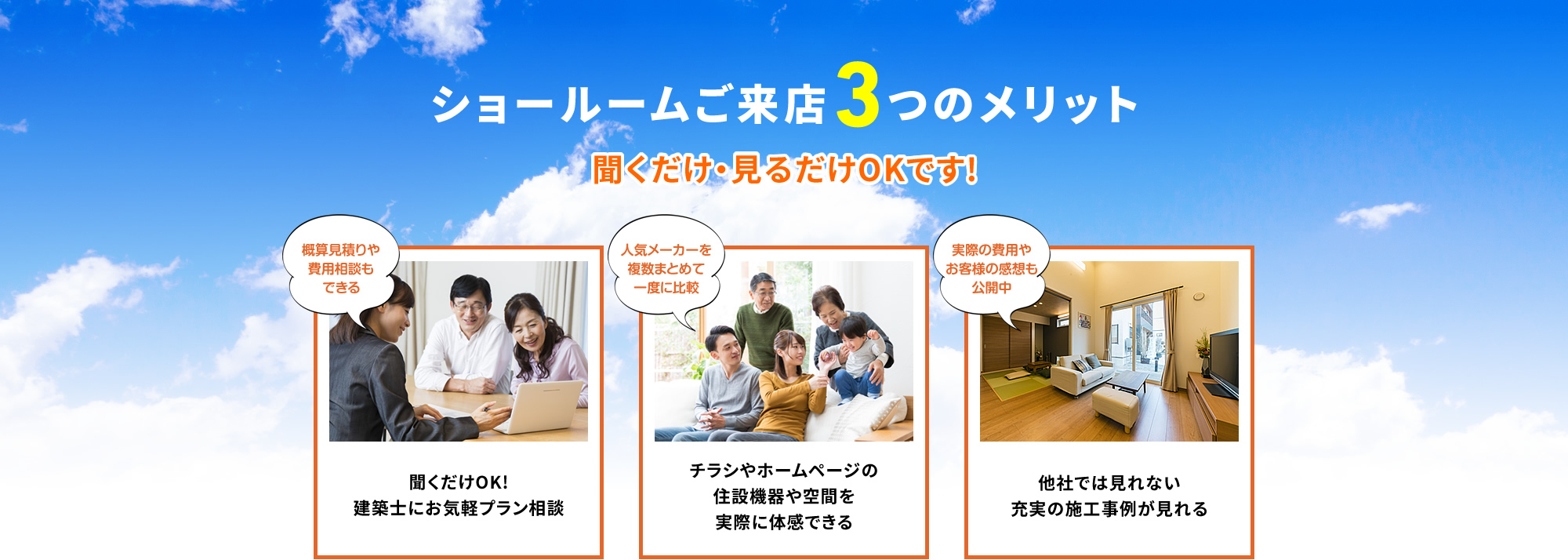 ショールームご来店3つのメリット

聞くだけ・見るだけOKです!

概算見積りや費用相談もできる

聞くだけOK!
建築士にお気軽プラン相談

人気メーカーを複数まとめて一度に比較

チラシやホームページの
住設機器や空間を
実際に体感できる

実際の費用やお客様の感想も公開中

他社では見れない
充実の施工事例が見れる